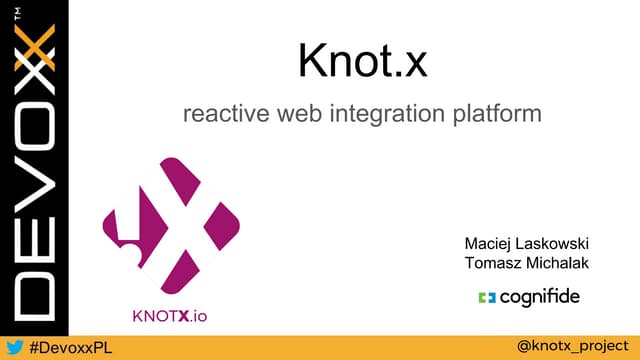 DEVOXX™

Knot.x

reactive web integration platform

KNOTX.io

Maciej Laskowski
Tomasz Michalak

cognifide

#DevoxxPL

@knotx_project